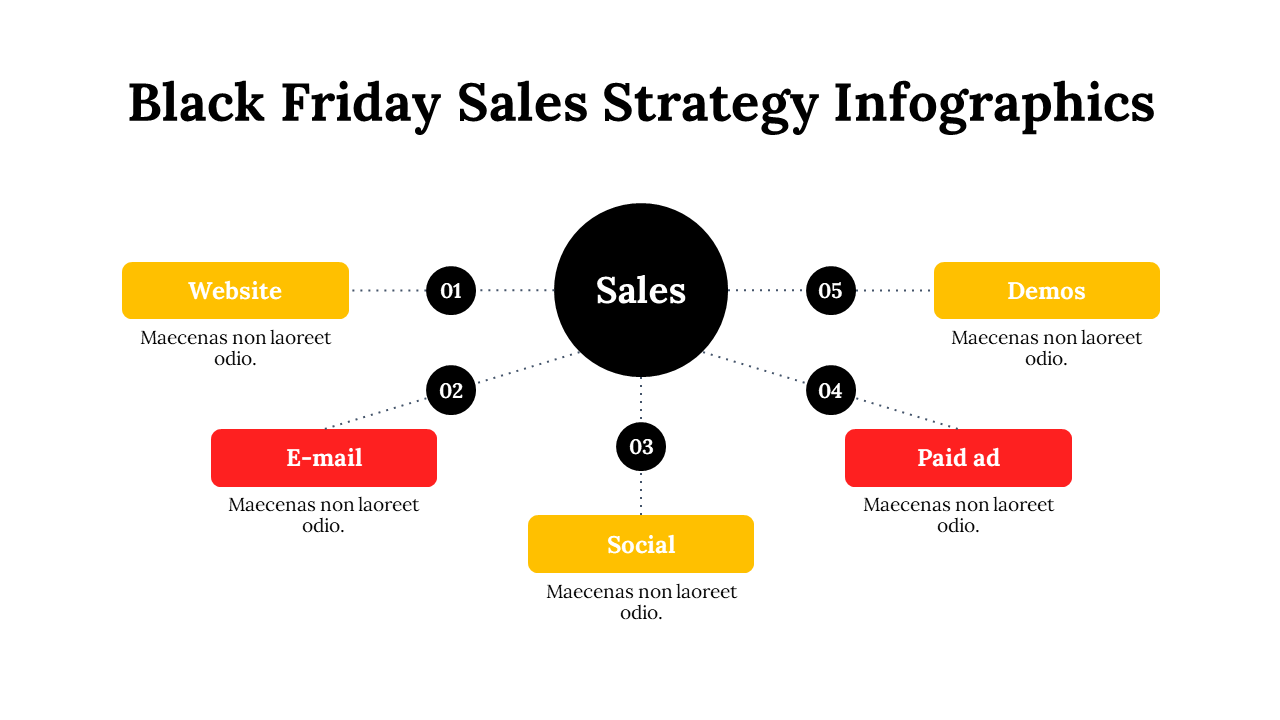 Black Friday Sales Strategy Infographics

Sales

01

Website

Maecenas non laoreet odio.

02

E-mail

Maecenas non laoreet odio.

03

Social

Maecenas non laoreet odio.

04

Paid ad

Maecenas non laoreet odio.

05

Demos

Maecenas non laoreet odio.